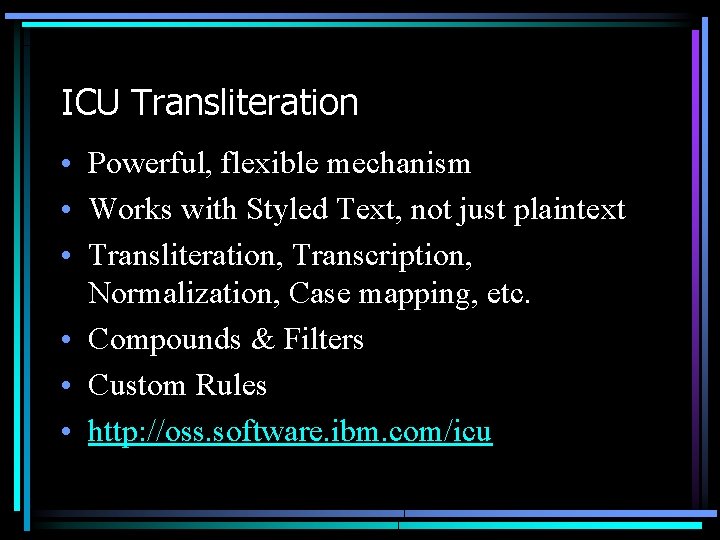 ICU Transliteration

• Powerful, flexible mechanism
• Works with Styled Text, not just plaintext
• Transliteration, Transcription, Normalization, Case mapping, etc.
• Compounds & Filters
• Custom Rules
• http://oss.software.ibm.com/icu